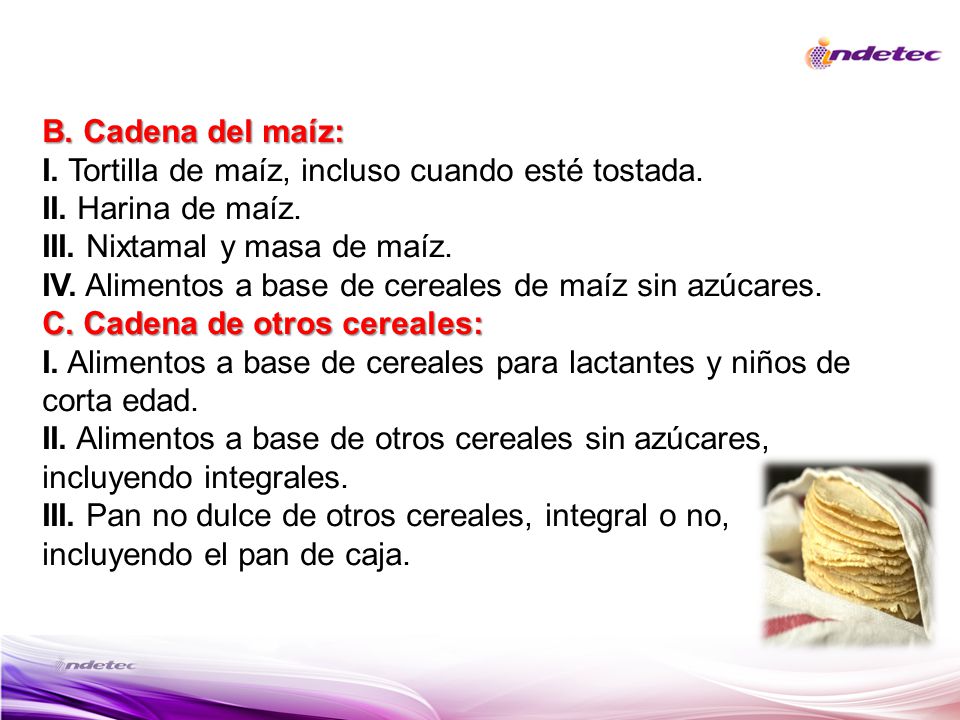 indetec

B. Cadena del maíz:
I. Tortilla de maíz, incluso cuando esté tostada.
II. Harina de maíz.
III. Nixtamal y masa de maíz.
IV. Alimentos a base de cereales de maíz sin azúcares.
C. Cadena de otros cereales:
I. Alimentos a base de cereales para lactantes y niños de corta edad.
II. Alimentos a base de otros cereales sin azúcares, incluyendo integrales.
III. Pan no dulce de otros cereales, integral o no, incluyendo el pan de caja.

indetec